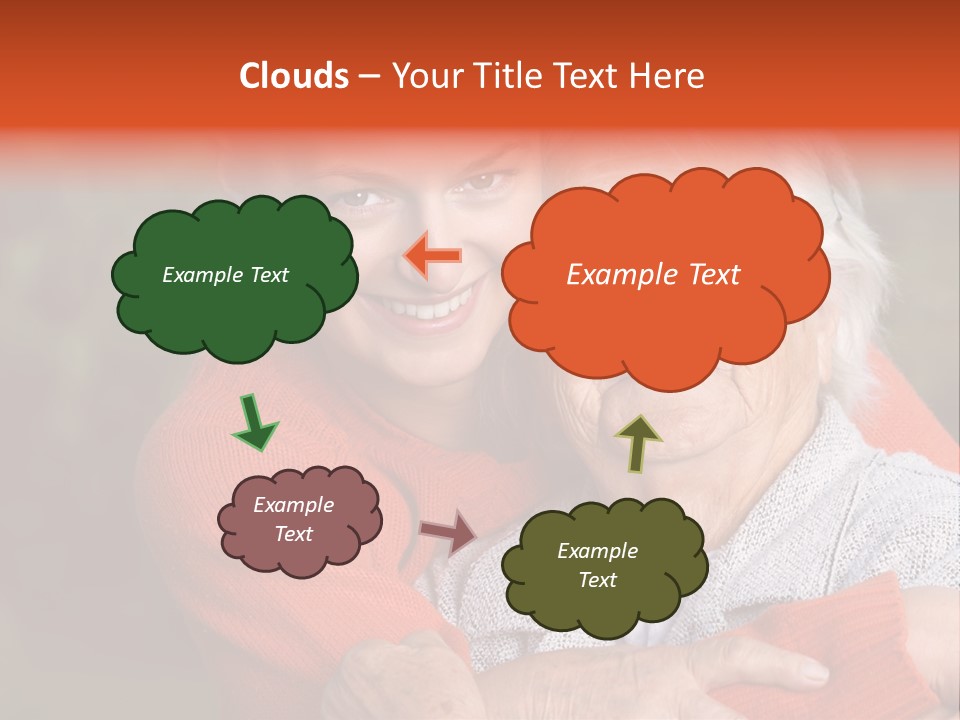 Clouds – Your Title Text Here

Example Text

Example Text

Example Text

Example Text